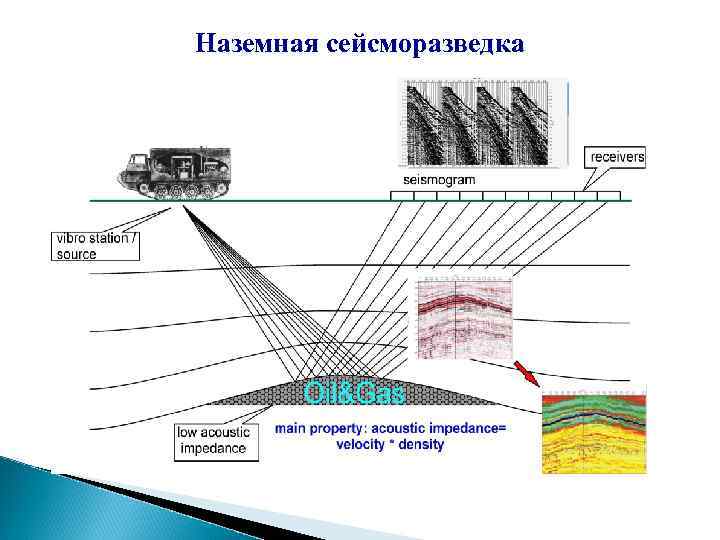 Наземная сейсморазведка

seismogram

receivers

vibro station / source

Oil&Gas

low acoustic impedance

main property: acoustic impedance= velocity * density